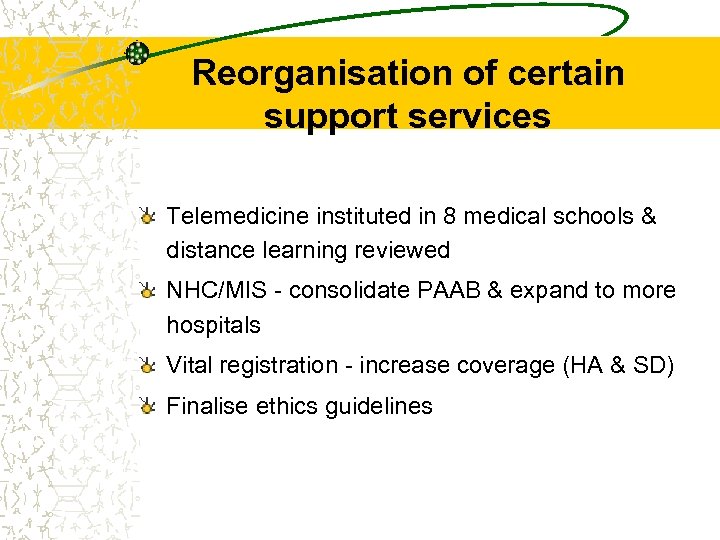 Reorganisation of certain support services

Telemedicine instituted in 8 medical schools & distance learning reviewed

NHC/MIS - consolidate PAAB & expand to more hospitals

Vital registration - increase coverage (HA & SD)

Finalise ethics guidelines